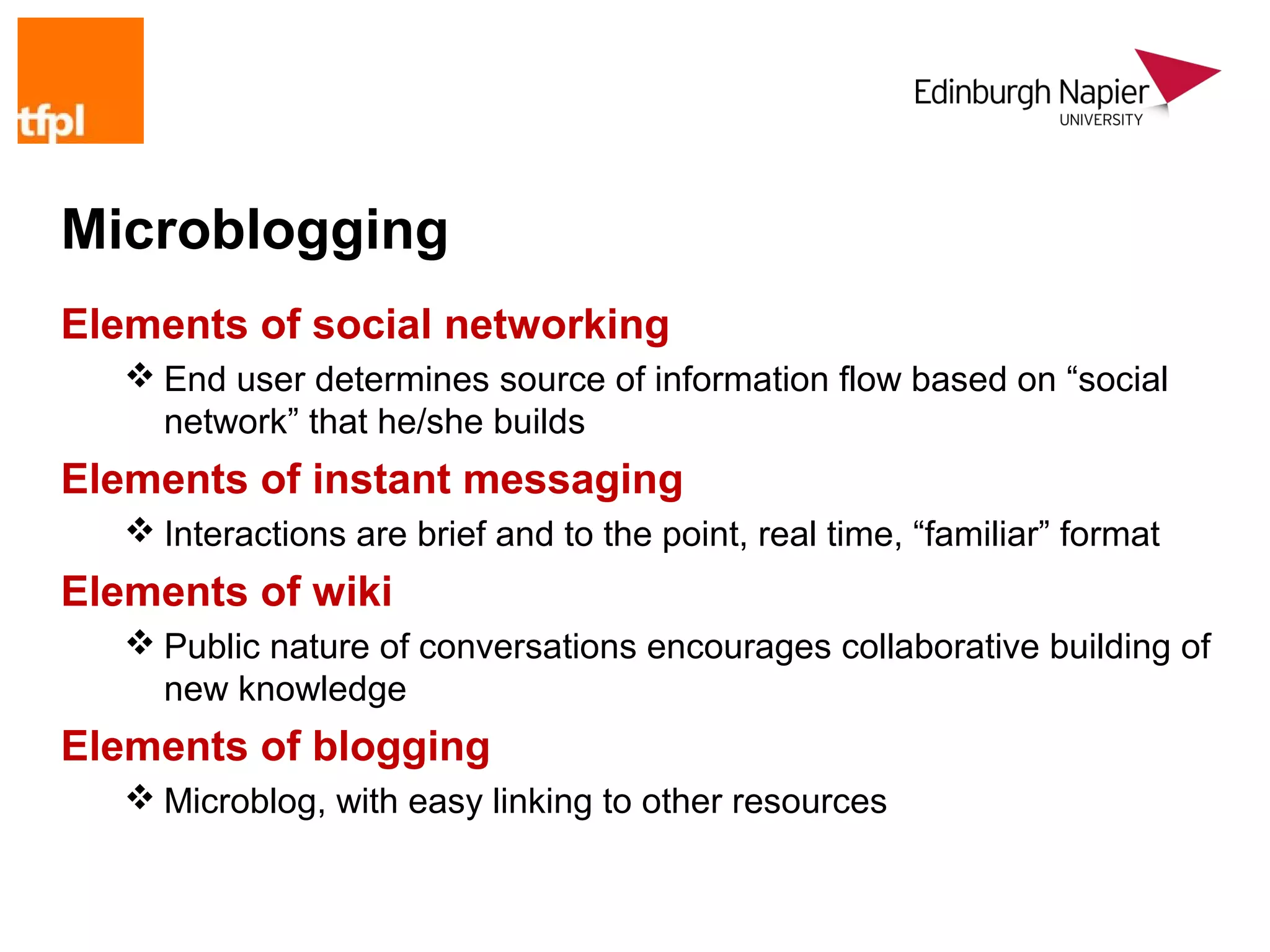 tfpl

Edinburgh Napier
UNIVERSITY

Microblogging

Elements of social networking

❖ End user determines source of information flow based on “social network” that he/she builds

Elements of instant messaging

❖ Interactions are brief and to the point, real time, “familiar” format

Elements of wiki

❖ Public nature of conversations encourages collaborative building of new knowledge

Elements of blogging

❖ Microblog, with easy linking to other resources